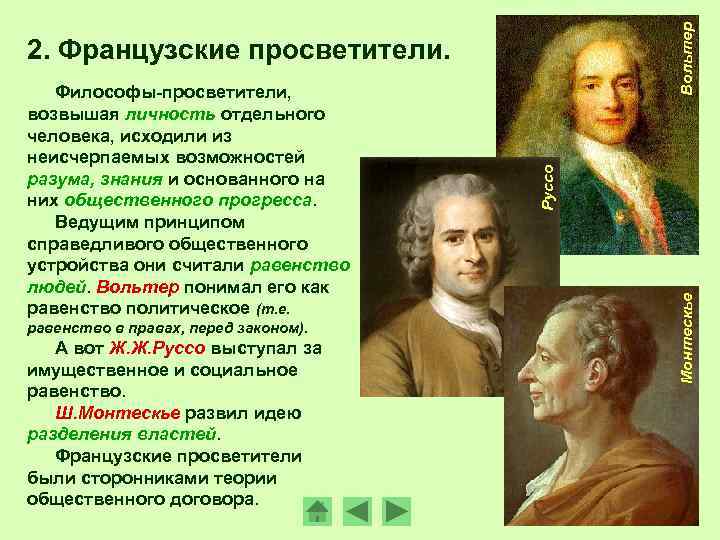 2. Французские просветители.

Философы-просветители, возвышая личность отдельного человека, исходили из неисчерпаемых возможностей разума, знания и основанного на них общественного прогресса.

Ведущим принципом справедливого общественного устройства они считали равенство людей. Вольтер понимал его как равенство политическое (т.е. равенство в правах, перед законом).

А вот Ж.Ж.Руссо выступал за имущественное и социальное равенство.

Ш.Монтескье развил идею разделения властей.

Французские просветители были сторонниками теории общественного договора.

Вольтер

Руссо

Монтескье